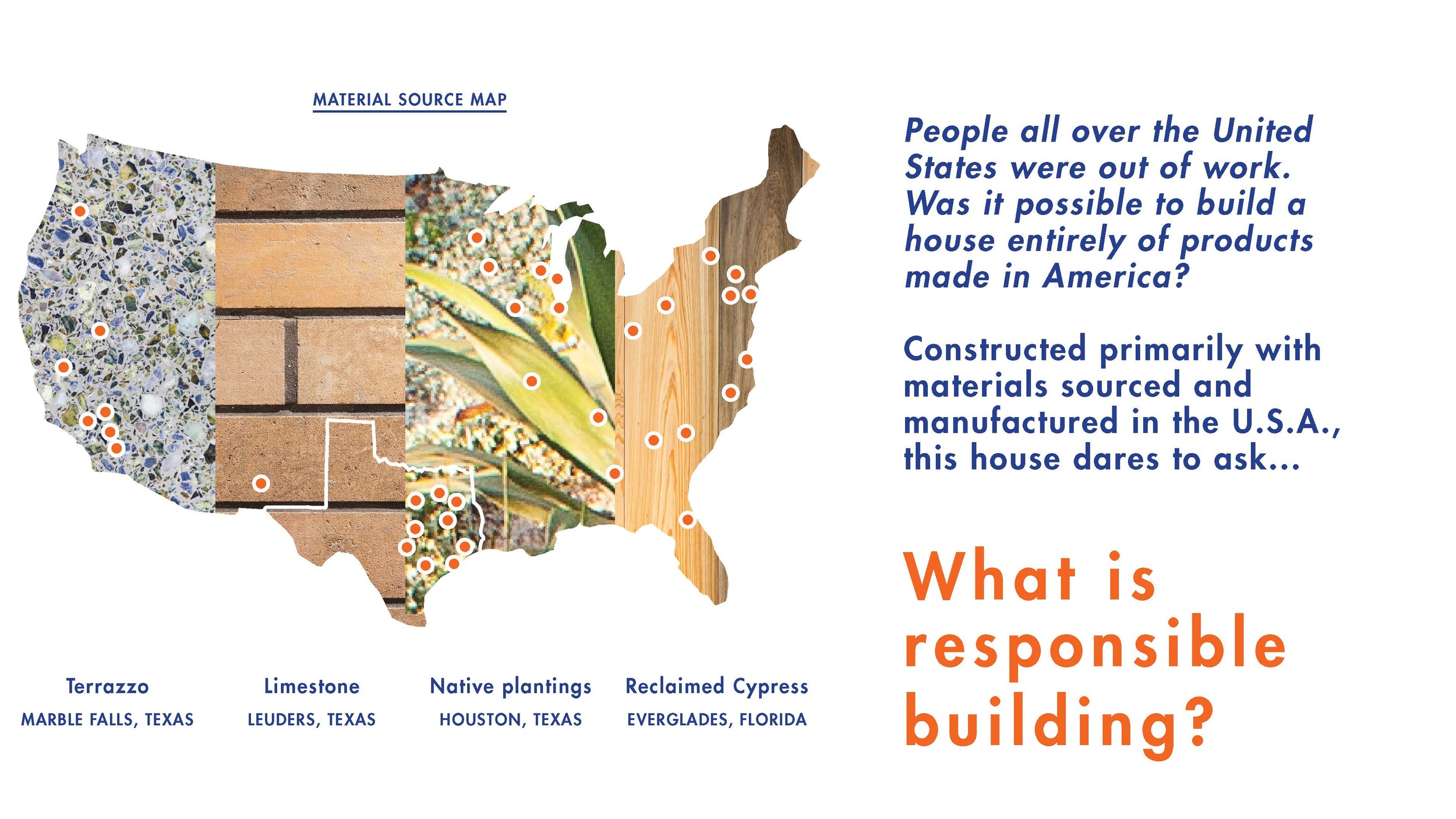 MATERIAL SOURCE MAP

Terrazzo
MARBLE FALLS, TEXAS

Limestone
LEUDERS, TEXAS

Native plantings
HOUSTON, TEXAS

Reclaimed Cypress
EVERGLADES, FLORIDA

People all over the United States were out of work. Was it possible to build a house entirely of products made in America?

Constructed primarily with materials sourced and manufactured in the U.S.A., this house dares to ask...

What is responsible building?